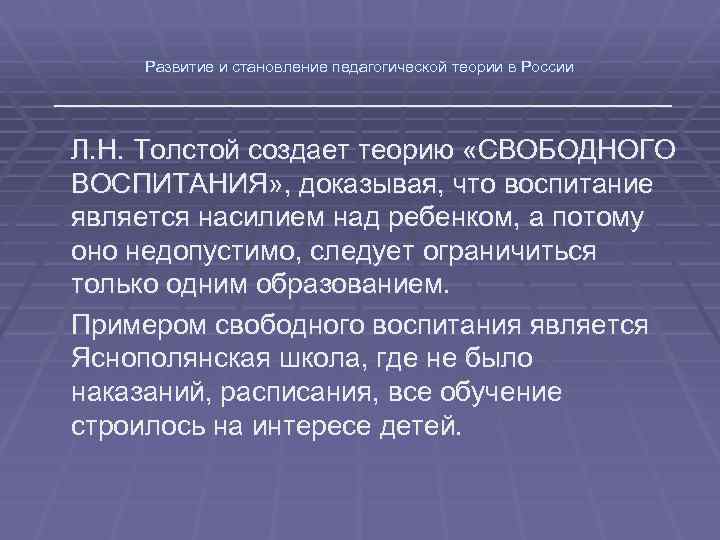 Развитие и становление педагогической теории в России

Л.Н. Толстой создает теорию «СВОБОДНОГО ВОСПИТАНИЯ», доказывая, что воспитание является насилием над ребенком, а потому оно недопустимо, следует ограничиться только одним образованием.

Примером свободного воспитания является Яснополянская школа, где не было наказаний, расписания, все обучение строилось на интересе детей.